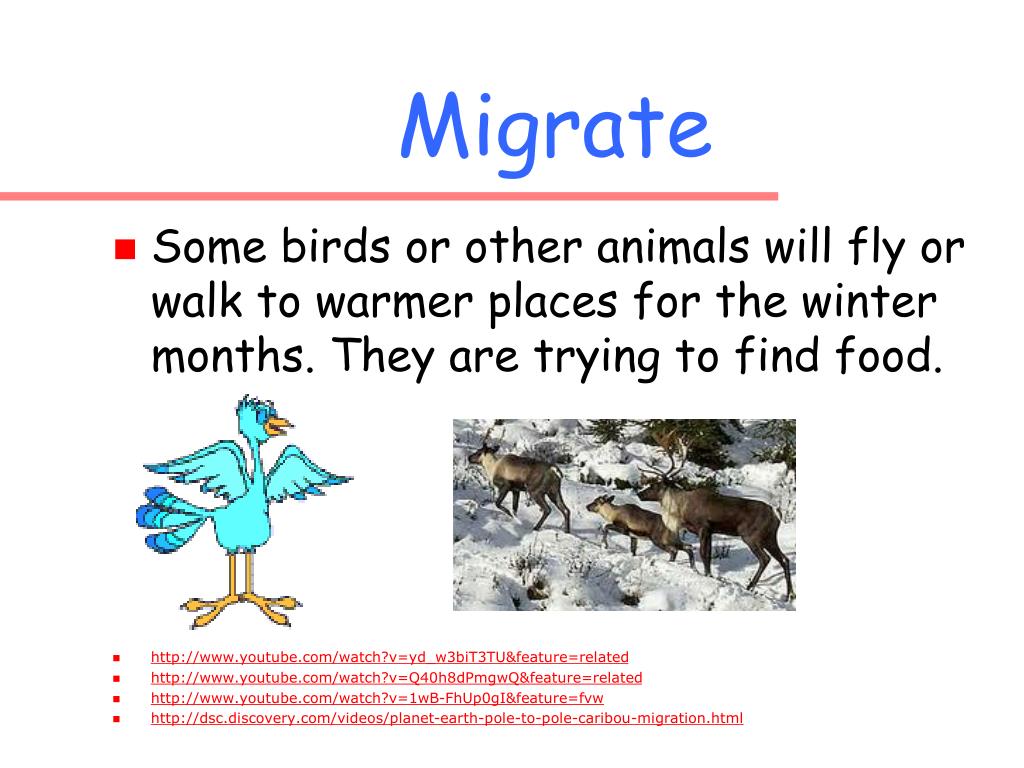 Migrate

Some birds or other animals will fly or walk to warmer places for the winter months. They are trying to find food.

http://www.youtube.com/watch?v=yd_w3biT3TU&feature=related
http://www.youtube.com/watch?v=Q40h8dPmgwQ&feature=related
http://www.youtube.com/watch?v=1wB-FhUp0gI&feature=fvw
http://dsc.discovery.com/videos/planet-earth-pole-to-pole-caribou-migration.html